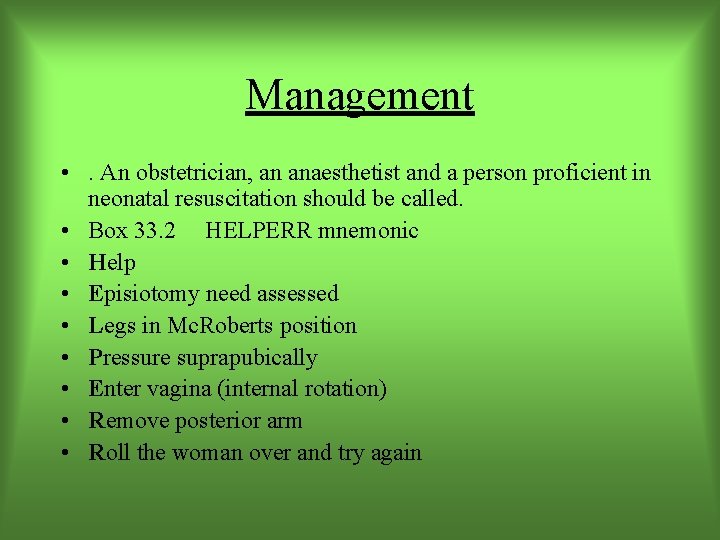 Management

• . An obstetrician, an anaesthetist and a person proficient in neonatal resuscitation should be called.
• Box 33.2 HELPERR mnemonic
• Help
• Episiotomy need assessed
• Legs in McRoberts position
• Pressure suprapubically
• Enter vagina (internal rotation)
• Remove posterior arm
• Roll the woman over and try again